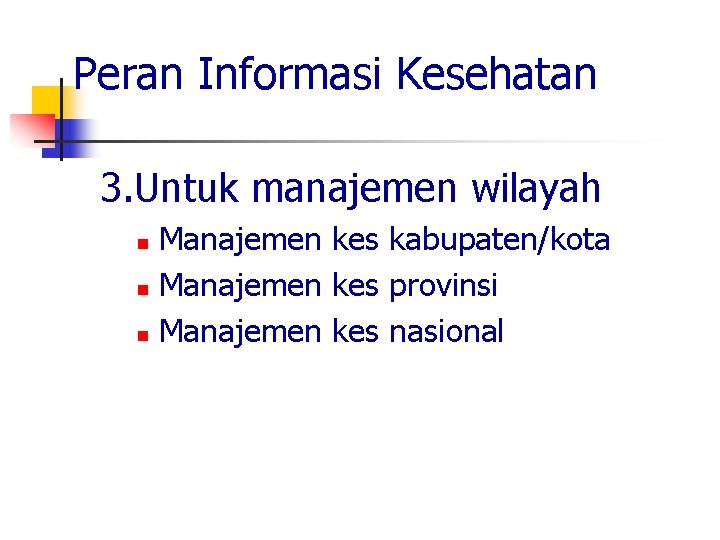 Peran Informasi Kesehatan

3.Untuk manajemen wilayah

- Manajemen kes kabupaten/kota
- Manajemen kes provinsi
- Manajemen kes nasional